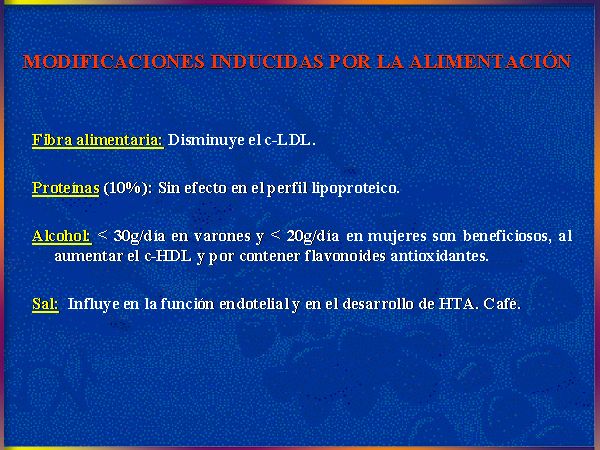 MODIFICACIONES INDUCIDAS POR LA ALIMENTACIÓN

Fibra alimentaria: Disminuye el c-LDL.

Proteínas (10%): Sin efecto en el perfil lipoproteico.

Alcohol: < 30g/día en varones y < 20g/día en mujeres son beneficiosos, al aumentar el c-HDL y por contener flavonoides antioxidantes.

Sal: Influye en la función endotelial y en el desarrollo de HTA. Café.